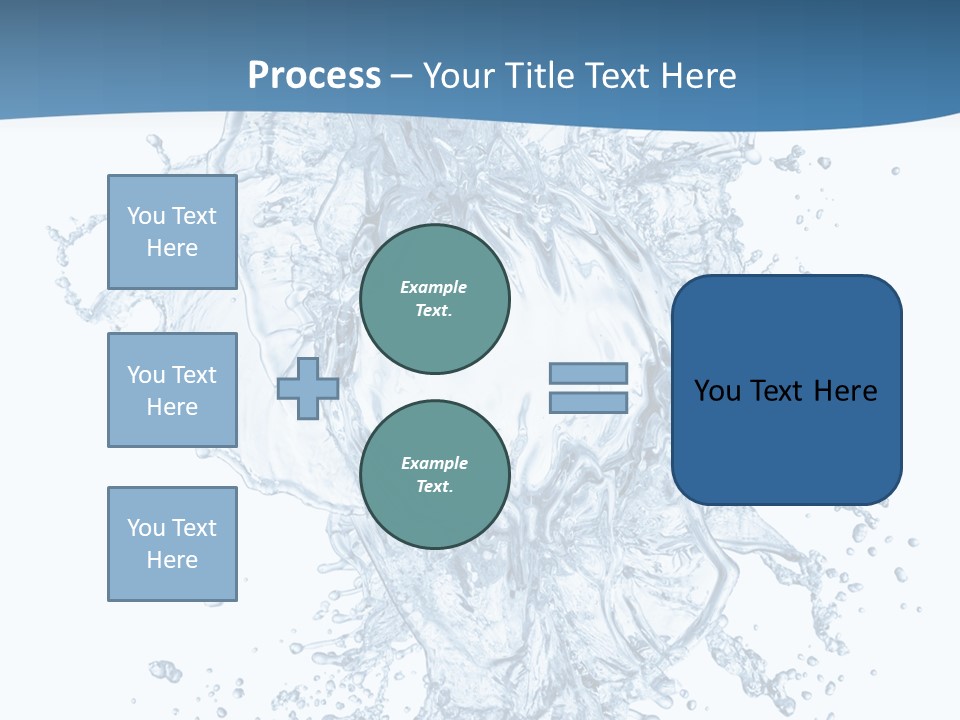 Process – Your Title Text Here

You Text Here

You Text Here

You Text Here

Example Text.

Example Text.

You Text Here